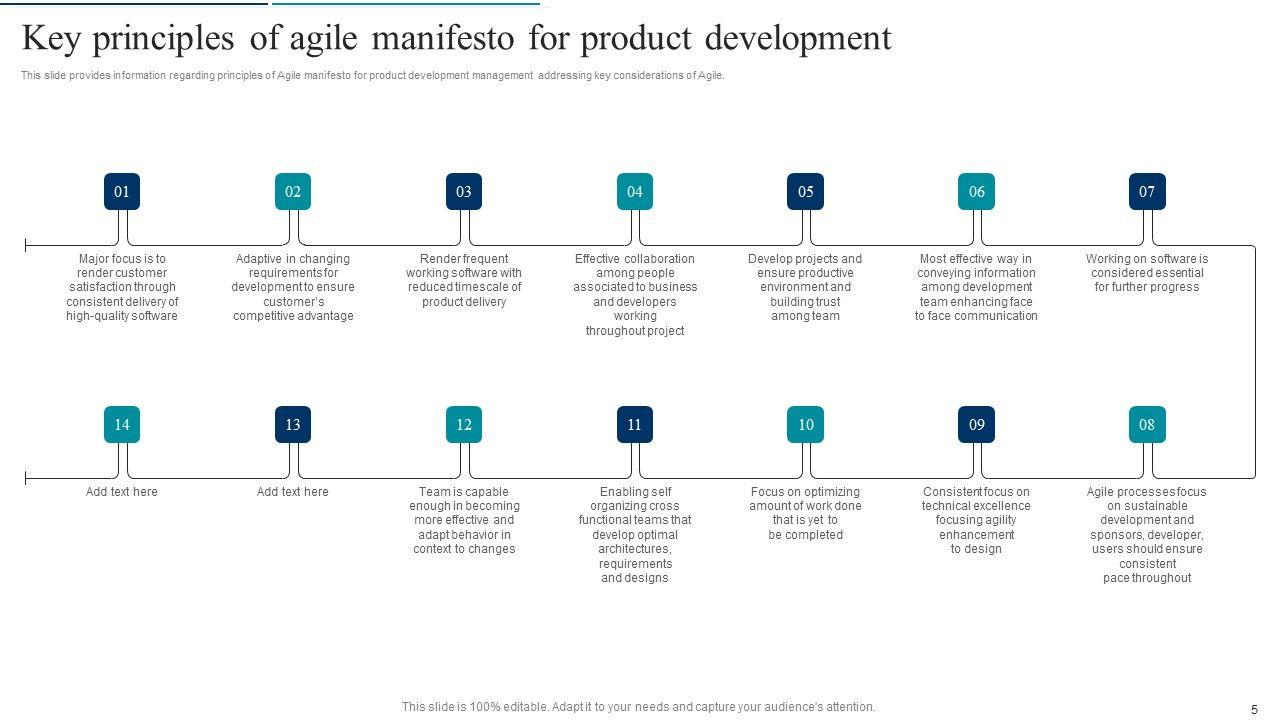 Key principles of agile manifesto for product development

This slide provides information regarding principles of Agile manifesto for product development management addressing key considerations of Agile.

01
Major focus is to render customer satisfaction through consistent delivery of high-quality software

02
Adaptive in changing requirements for development to ensure customer's competitive advantage

03
Render frequent working software with reduced timescale of product delivery

04
Effective collaboration among people associated to business and developers working throughout project

05
Develop projects and ensure productive environment and building trust among team

06
Most effective way in conveying information among development team enhancing face to face communication

07
Working on software is considered essential for further progress

14
Add text here

13
Add text here

12
Team is capable enough in becoming more effective and adapt behavior in context to changes

11
Enabling self organizing cross functional teams that develop optimal architectures, requirements and designs

10
Focus on optimizing amount of work done that is yet to be completed

09
Consistent focus on technical excellence focusing agility enhancement to design

08
Agile processes focus on sustainable development and sponsors, developer, users should ensure consistent pace throughout

This slide is 100% editable. Adapt it to your needs and capture your audience's attention.

5